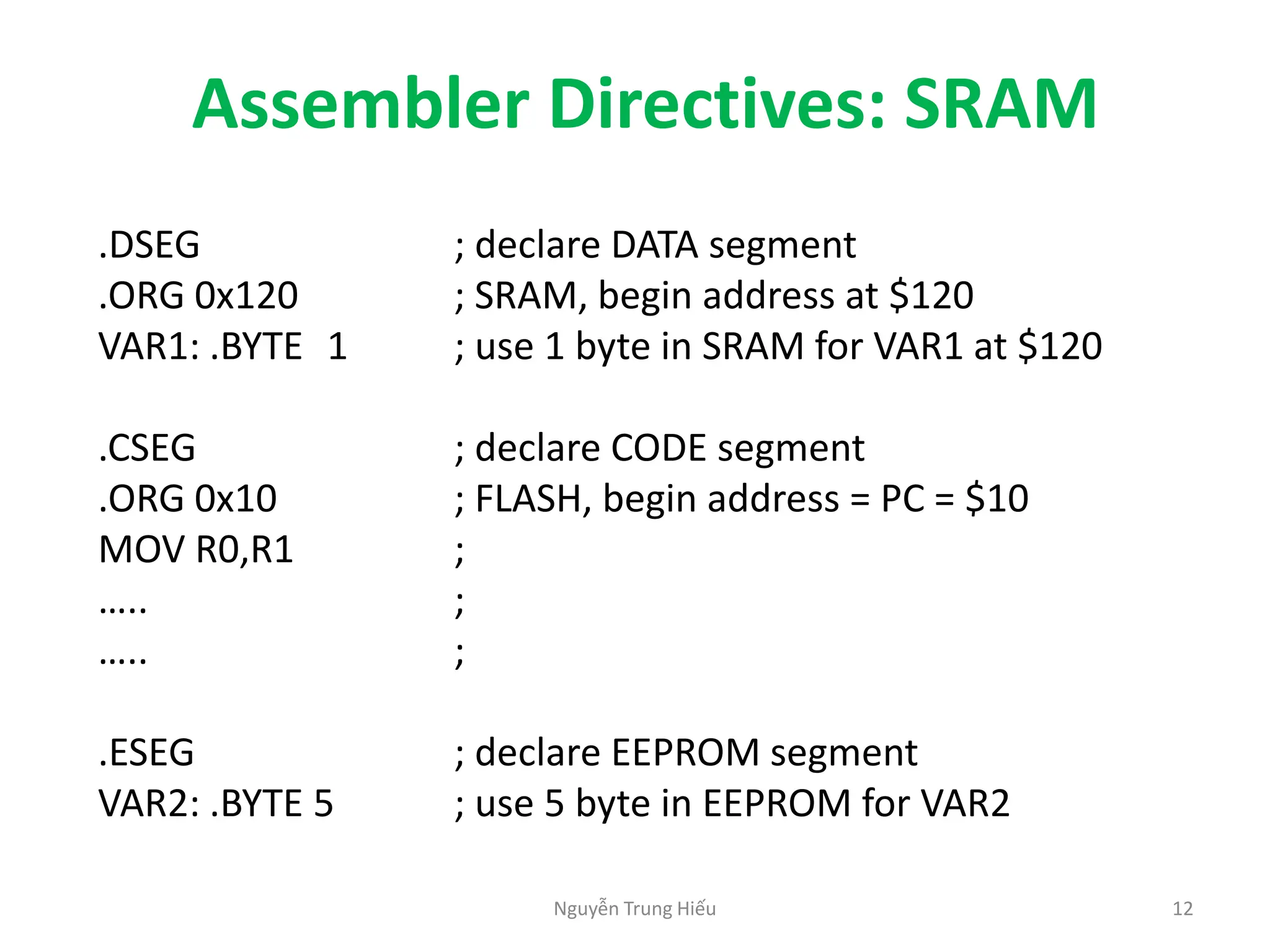 Assembler Directives: SRAM

.DSEG ; declare DATA segment
.ORG 0x120 ; SRAM, begin address at \$120
VAR1: .BYTE 1 ; use 1 byte in SRAM for VAR1 at \$120

.CSEG ; declare CODE segment
.ORG 0x10 ; FLASH, begin address = PC = \$10
MOV R0,R1 ;
….. ;
….. ;

.ESEG ; declare EEPROM segment
VAR2: .BYTE 5 ; use 5 byte in EEPROM for VAR2

Nguyễn Trung Hiếu

12